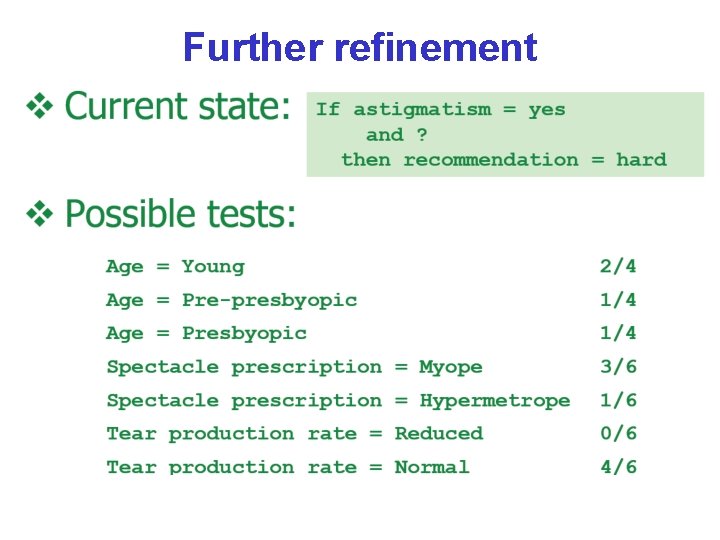 Further refinement

❖ Current state:

If astigmatism = yes
and ?
then recommendation = hard

❖ Possible tests:

| | |
|---|---|
| Age = Young | 2/4 |
| Age = Pre-presbyopic | 1/4 |
| Age = Presbyopic | 1/4 |
| Spectacle prescription = Myope | 3/6 |
| Spectacle prescription = Hypermetrope | 1/6 |
| Tear production rate = Reduced | 0/6 |
| Tear production rate = Normal | 4/6 |